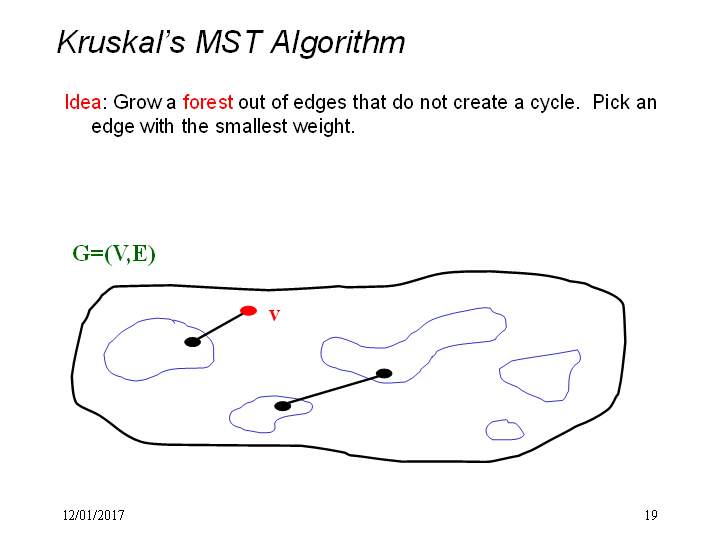 Kruskal's MST Algorithm

Idea: Grow a forest out of edges that do not create a cycle. Pick an edge with the smallest weight.

G=(V,E)

v

12/01/2017

19